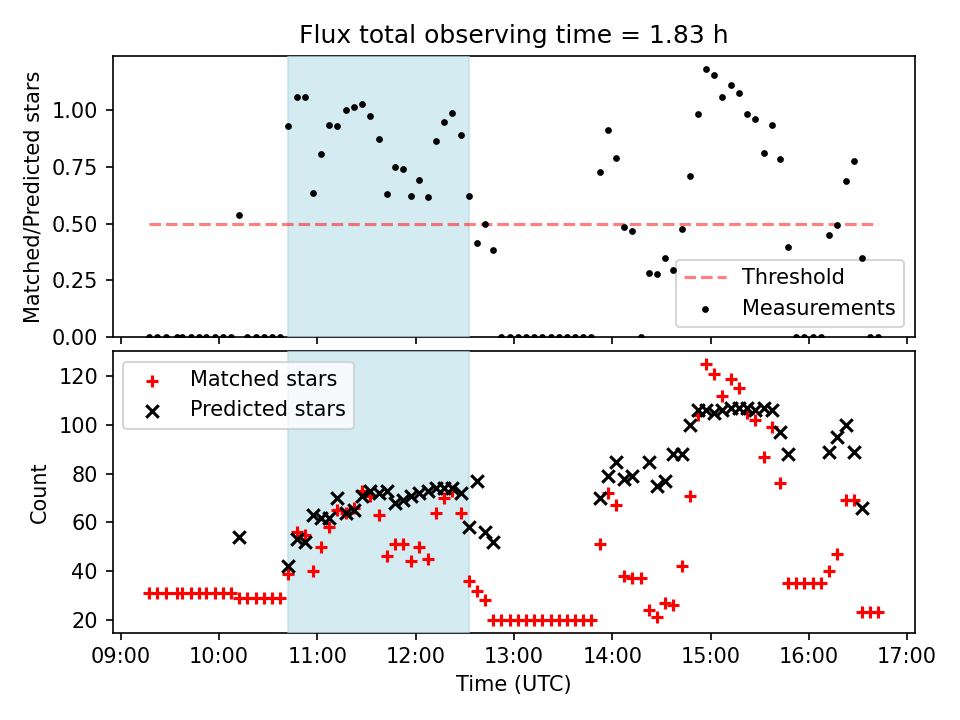 Flux total observing time = 1.83 h

Matched/Predicted stars

1.00
0.75
0.50
0.25
0.00

Threshold
Measurements

Matched stars
Predicted stars

Count

120
100
80
60
40
20

09:00 10:00 11:00 12:00 13:00 14:00 15:00 16:00 17:00

Time (UTC)